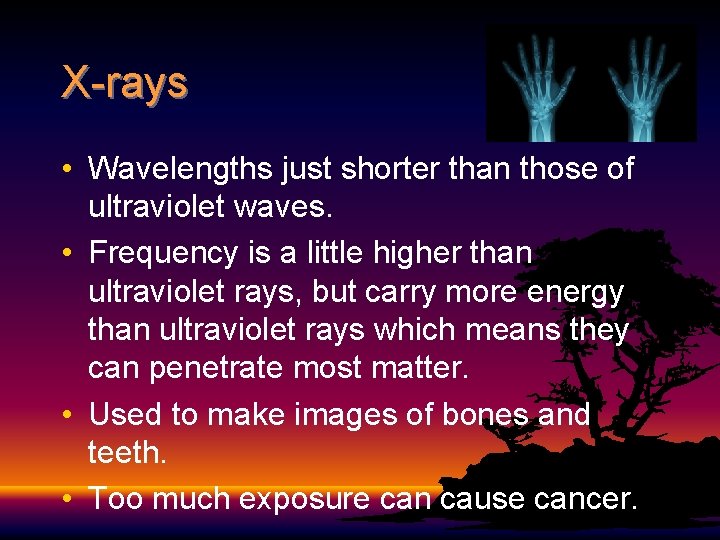 X-rays

• Wavelengths just shorter than those of ultraviolet waves.

• Frequency is a little higher than ultraviolet rays, but carry more energy than ultraviolet rays which means they can penetrate most matter.

• Used to make images of bones and teeth.

• Too much exposure can cause cancer.